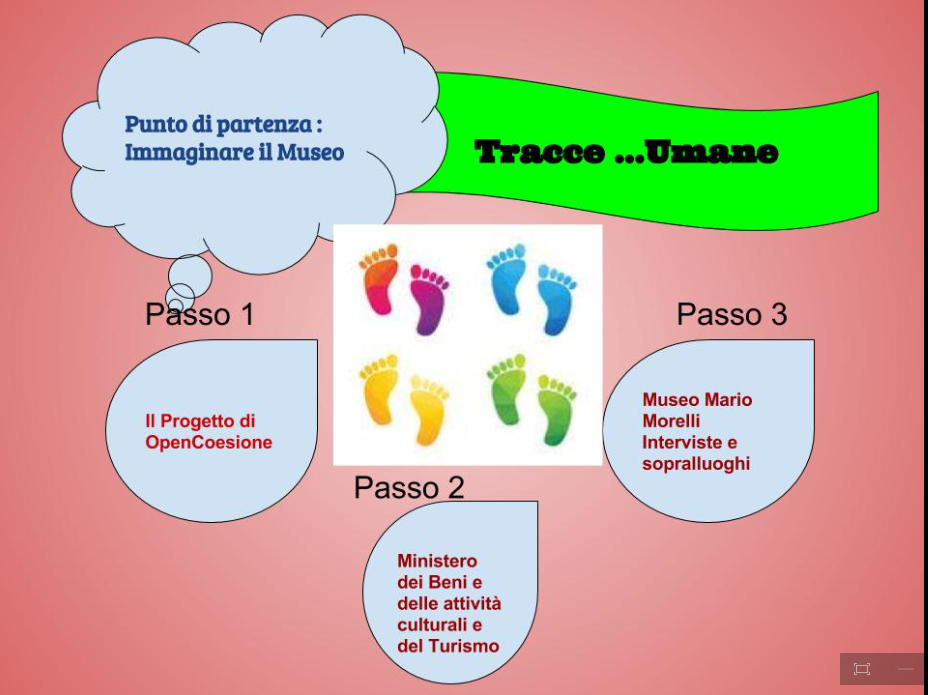 Punto di partenza :
Immaginare il Museo

Tracce ...Umane

Passo 1

Il Progetto di OpenCoesione

Passo 2

Ministero dei Beni e delle attività culturali e del Turismo

Passo 3

Museo Mario Morelli Interviste e sopralluoghi